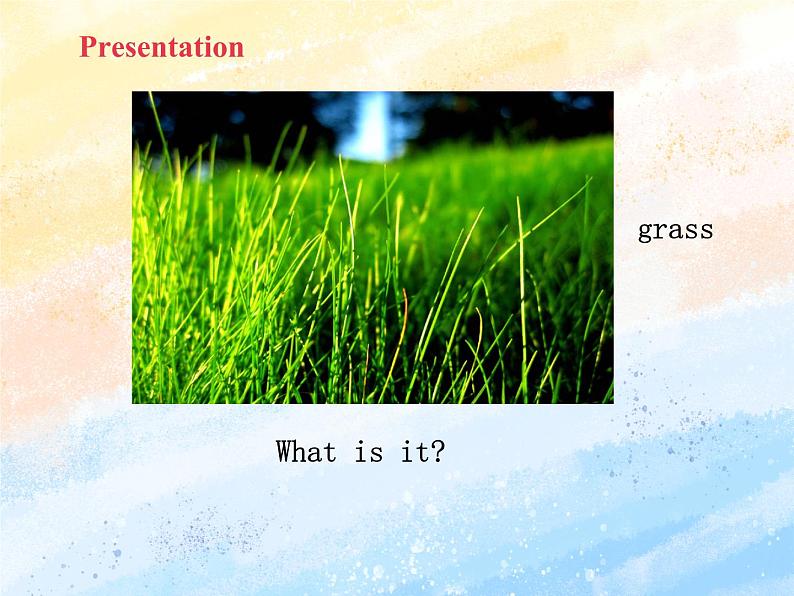 Presentation

grass

What is it?